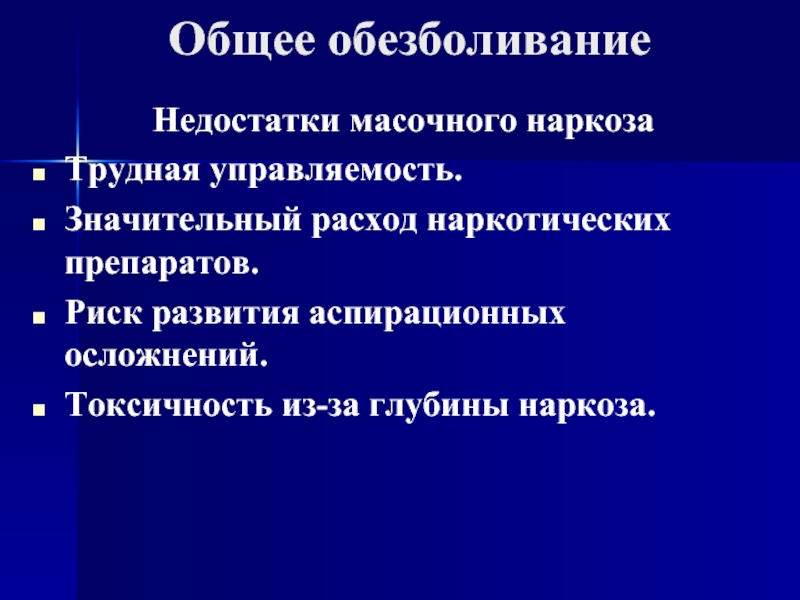 Общее обезболивание

Недостатки масочного наркоза

- Трудная управляемость.
- Значительный расход наркотических препаратов.
- Риск развития аспирационных осложнений.
- Токсичность из-за глубины наркоза.